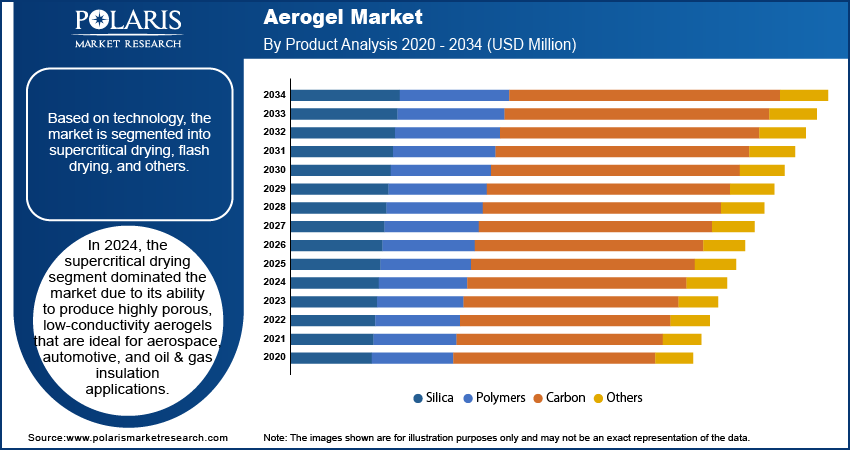 POLARIS
MARKET RESEARCH

Aerogel Market
By Product Analysis 2020 - 2034 (USD Million)

Based on technology, the market is segmented into supercritical drying, flash drying, and others.

In 2024, the supercritical drying segment dominated the market due to its ability to produce highly porous, low-conductivity aerogels that are ideal for aerospace, automotive, and oil & gas insulation applications.

2034
2033
2032
2031
2030
2029
2028
2027
2026
2025
2024
2023
2022
2021
2020

Silica
Polymers
Carbon
Others

Source:www.polarismarketresearch.com

Note: The images shown are for illustration purposes only and may not be an exact representation of the data.